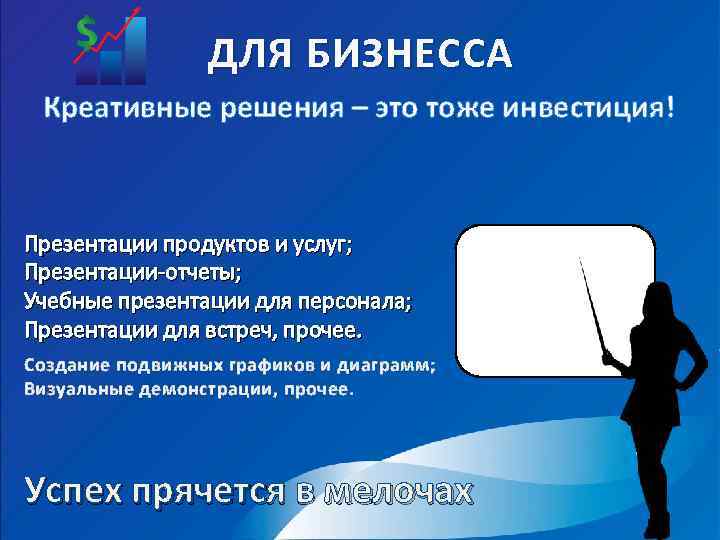 $

ДЛЯ БИЗНЕССА

Креативные решения – это тоже инвестиция!

Презентации продуктов и услуг;
Презентации-отчеты;
Учебные презентации для персонала;
Презентации для встреч, прочее.

Создание подвижных графиков и диаграмм;
Визуальные демонстрации, прочее.

Успех прячется в мелочах